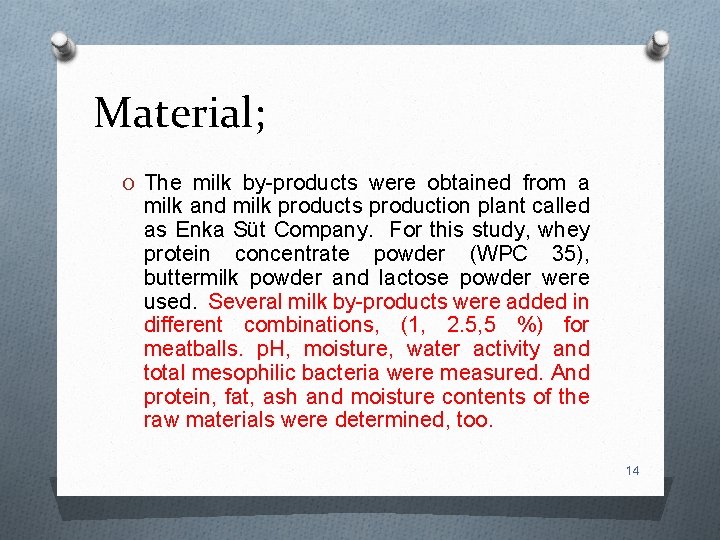 Material;

O The milk by-products were obtained from a milk and milk products production plant called as Enka Süt Company. For this study, whey protein concentrate powder (WPC 35), buttermilk powder and lactose powder were used. Several milk by-products were added in different combinations, (1, 2.5,5 %) for meatballs. pH, moisture, water activity and total mesophilic bacteria were measured. And protein, fat, ash and moisture contents of the raw materials were determined, too.

14